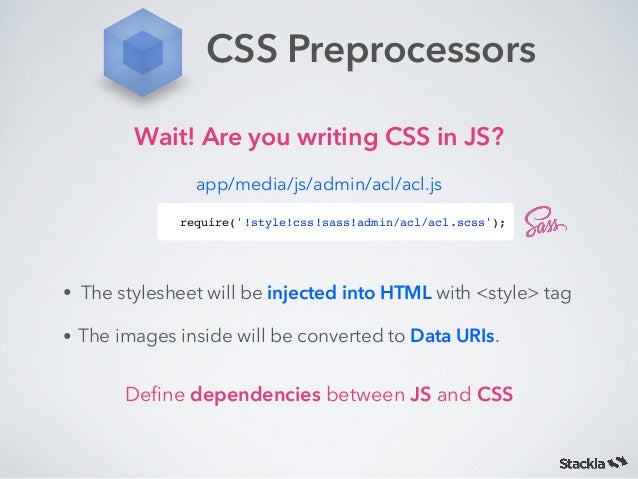 CSS Preprocessors

Wait! Are you writing CSS in JS?

app/media/js/admin/acl/acl.js

require('!style!css!sass!admin/acl/acl.scss');

Sass

• The stylesheet will be injected into HTML with <style> tag

• The images inside will be converted to Data URIs.

Define dependencies between JS and CSS

Stackla